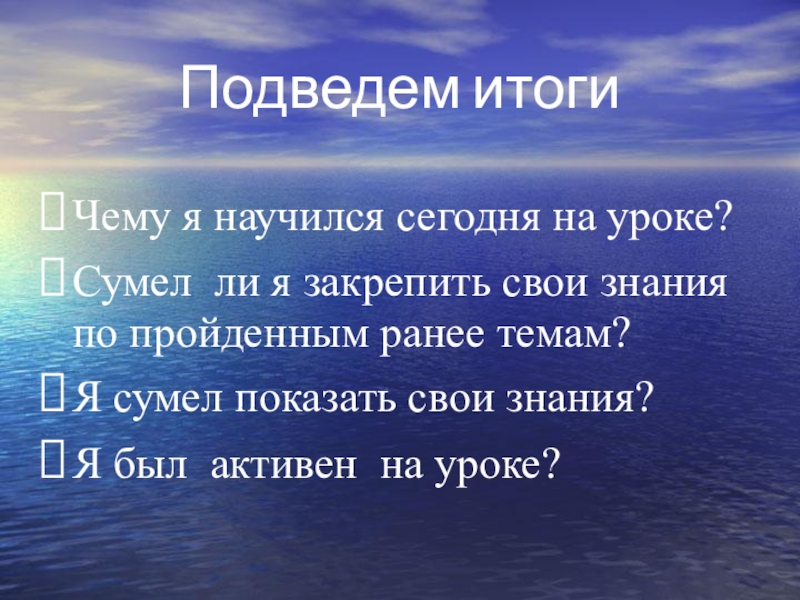 Подведем итоги

Чему я научился сегодня на уроке?

Сумел ли я закрепить свои знания по пройденным ранее темам?

Я сумел показать свои знания?

Я был активен на уроке?